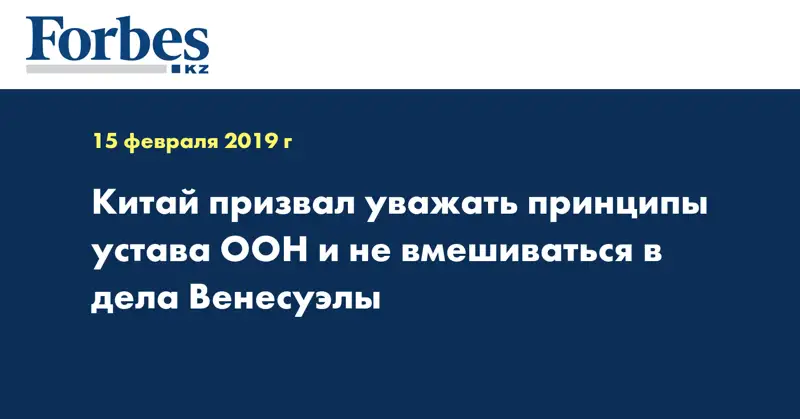 Forbes
KZ

15 февраля 2019 г

Китай призвал уважать принципы устава ООН и не вмешиваться в дела Венесуэлы